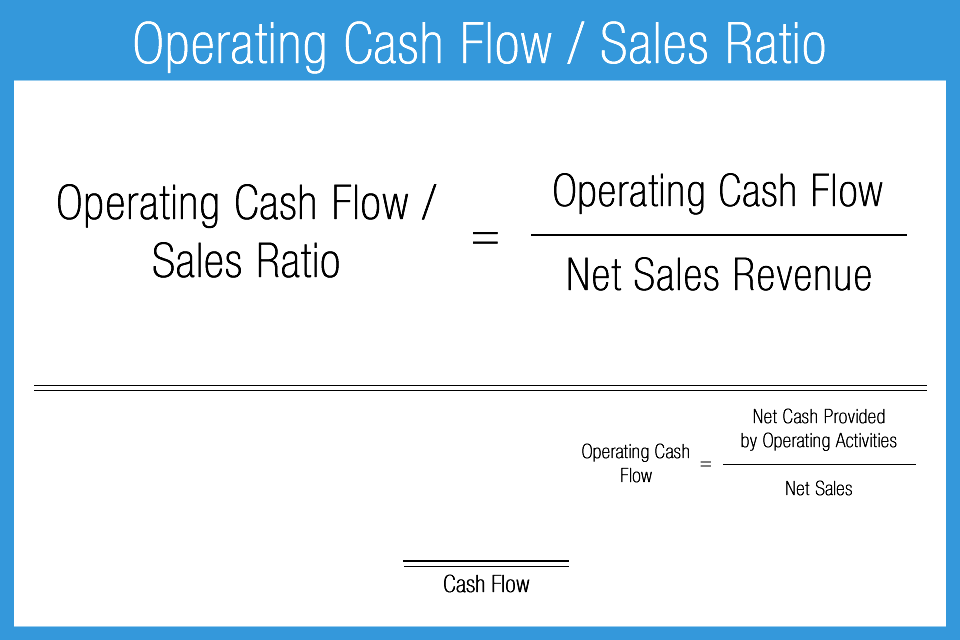 Operating Cash Flow / Sales Ratio

$\text{Operating Cash Flow / Sales Ratio} = \frac{\text{Operating Cash Flow}}{\text{Net Sales Revenue}}$

$\text{Operating Cash Flow} = \frac{\text{Net Cash Provided by Operating Activities}}{\text{Net Sales}}$

Cash Flow